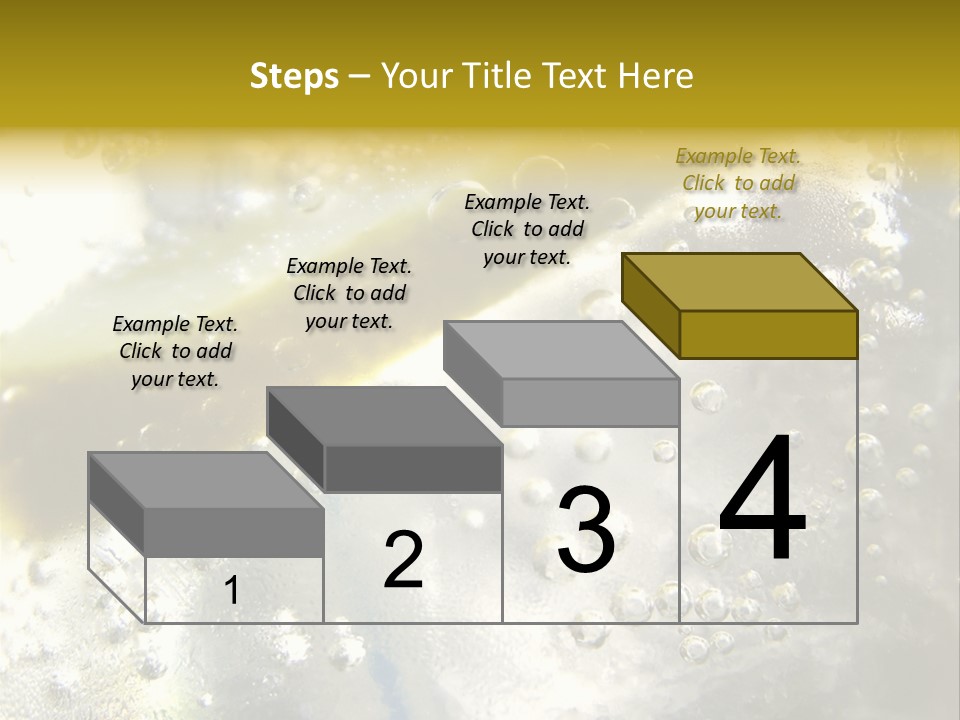 Steps – Your Title Text Here

Example Text. Click to add your text.

Example Text. Click to add your text.

Example Text. Click to add your text.

Example Text. Click to add your text.

1

2

3

4